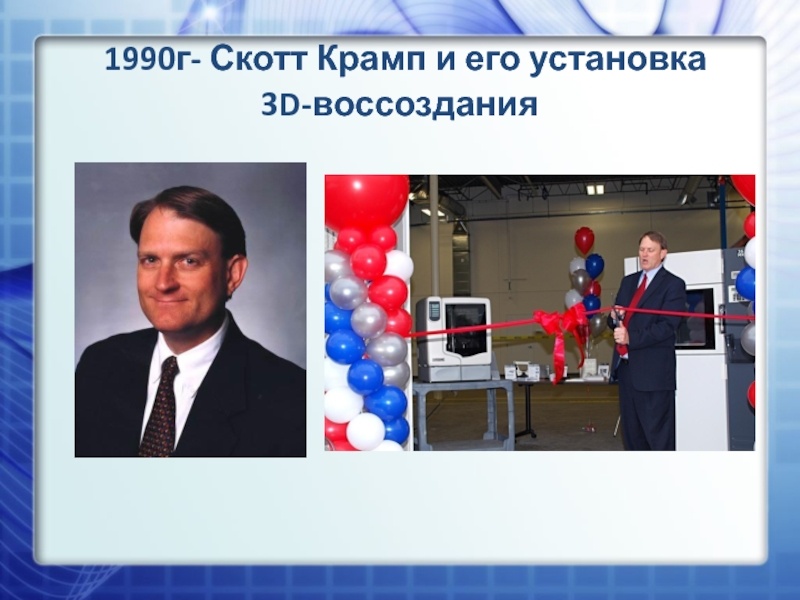 1990г- Скотт Крамп и его установка 3D-воссоздания